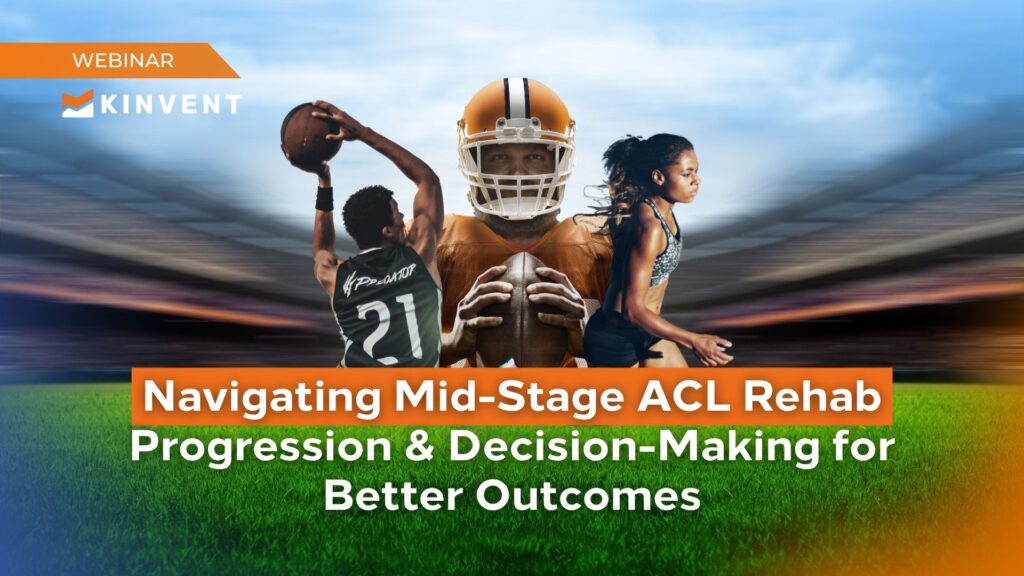 WEBINAR

KINVENT

PREDATOR
21

Navigating Mid-Stage ACL Rehab
Progression & Decision-Making for Better Outcomes